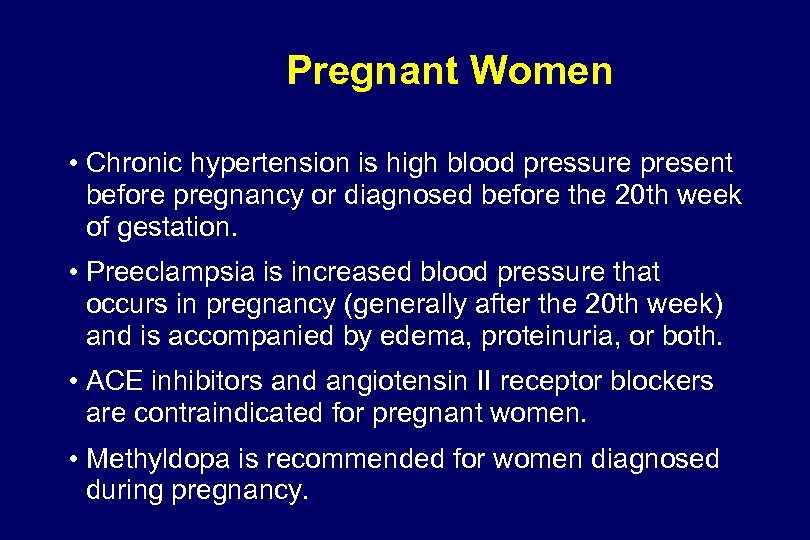 Pregnant Women

• Chronic hypertension is high blood pressure present before pregnancy or diagnosed before the 20th week of gestation.

• Preeclampsia is increased blood pressure that occurs in pregnancy (generally after the 20th week) and is accompanied by edema, proteinuria, or both.

• ACE inhibitors and angiotensin II receptor blockers are contraindicated for pregnant women.

• Methyldopa is recommended for women diagnosed during pregnancy.